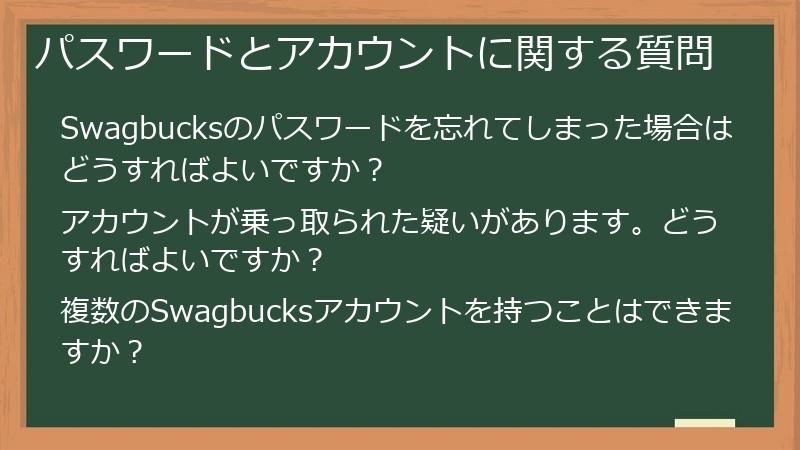 パスワードとアカウントに関する質問

Swagbucksのパスワードを忘れてしまった場合はどうすればよいですか？

アカウントが乗っ取られた疑いがあります。どうすればよいですか？

複数のSwagbucksアカウントを持つことはできますか？